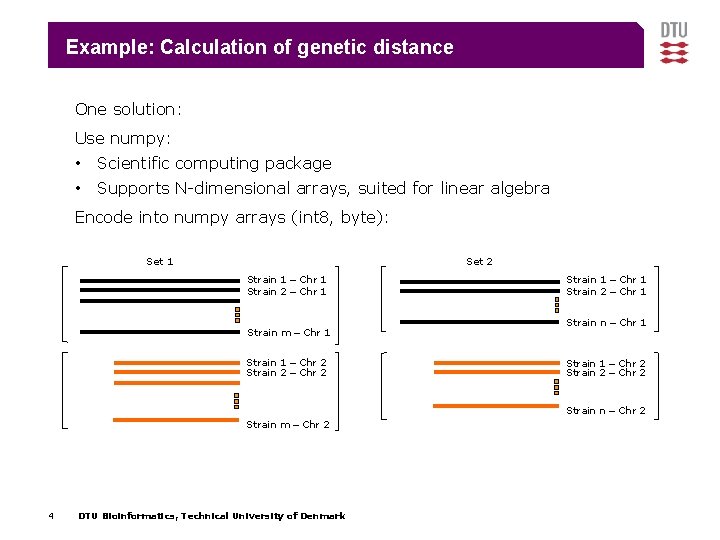 Example: Calculation of genetic distance

DTU

One solution:

Use numpy:

• Scientific computing package
• Supports N-dimensional arrays, suited for linear algebra

Encode into numpy arrays (int8, byte):

Set 1

Strain 1 – Chr 1
Strain 2 – Chr 1
Strain m – Chr 1

Strain 1 – Chr 2
Strain 2 – Chr 2
Strain m – Chr 2

Set 2

Strain 1 – Chr 1
Strain 2 – Chr 1
Strain n – Chr 1

Strain 1 – Chr 2
Strain 2 – Chr 2
Strain n – Chr 2

4 DTU Bioinformatics, Technical University of Denmark